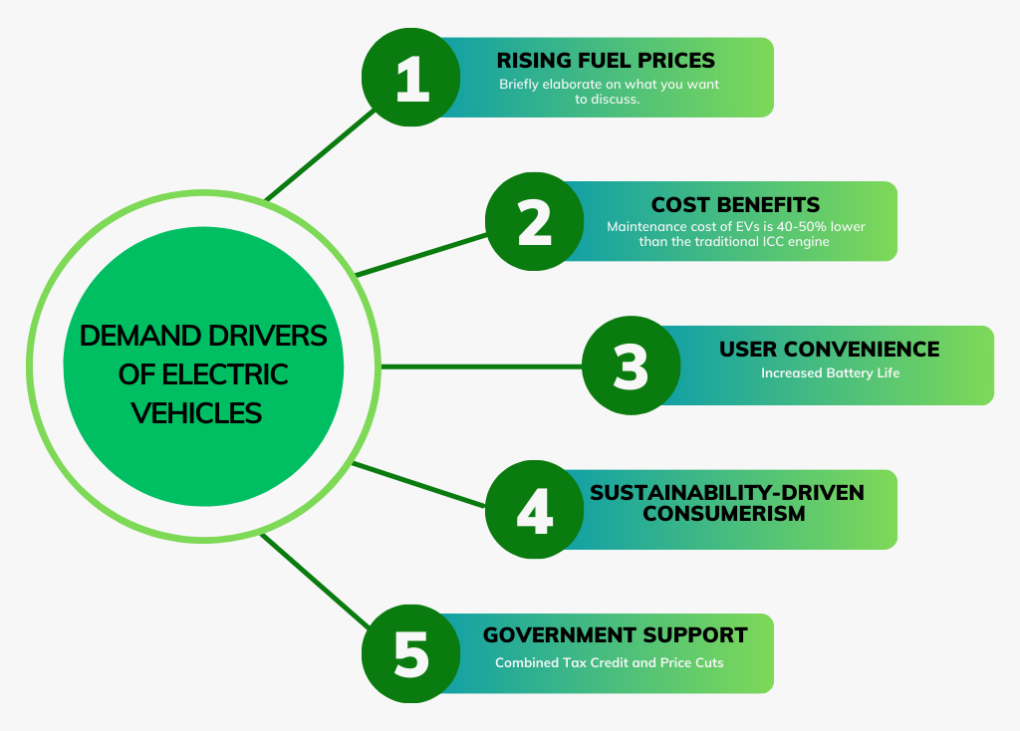 DEMAND DRIVERS OF ELECTRIC VEHICLES

1
RISING FUEL PRICES
Briefly elaborate on what you want to discuss.

2
COST BENEFITS
Maintenance cost of EVs is 40-50% lower than the traditional ICC engine

3
USER CONVENIENCE
Increased Battery Life

4
SUSTAINABILITY-DRIVEN CONSUMERISM

5
GOVERNMENT SUPPORT
Combined Tax Credit and Price Cuts